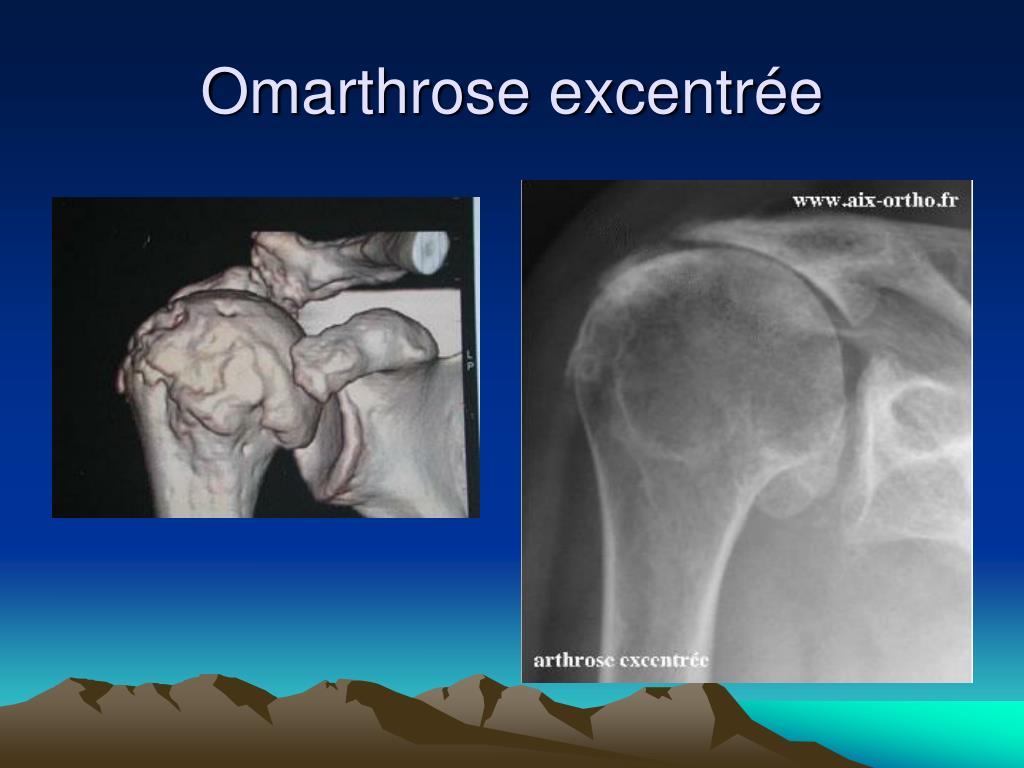 Omarthrose excentrée

LP

www.aix-ortho.fr

arthrose excentrée